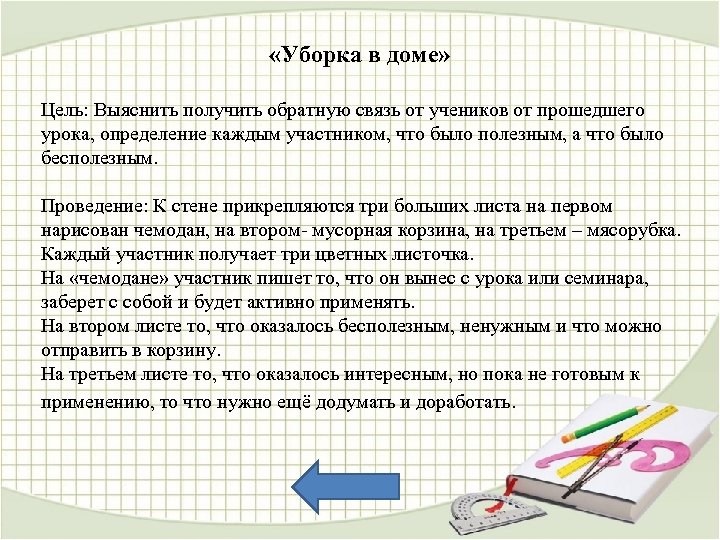 «Уборка в доме»

Цель: Выяснить получить обратную связь от учеников от прошедшего урока, определение каждым участником, что было полезным, а что было бесполезным.

Проведение: К стене прикрепляются три больших листа на первом нарисован чемодан, на втором- мусорная корзина, на третьем – мясорубка.
Каждый участник получает три цветных листочка.
На «чемодане» участник пишет то, что он вынес с урока или семинара, заберет с собой и будет активно применять.
На втором листе то, что оказалось бесполезным, ненужным и что можно отправить в корзину.
На третьем листе то, что оказалось интересным, но пока не готовым к применению, то что нужно ещё додумать и доработать.